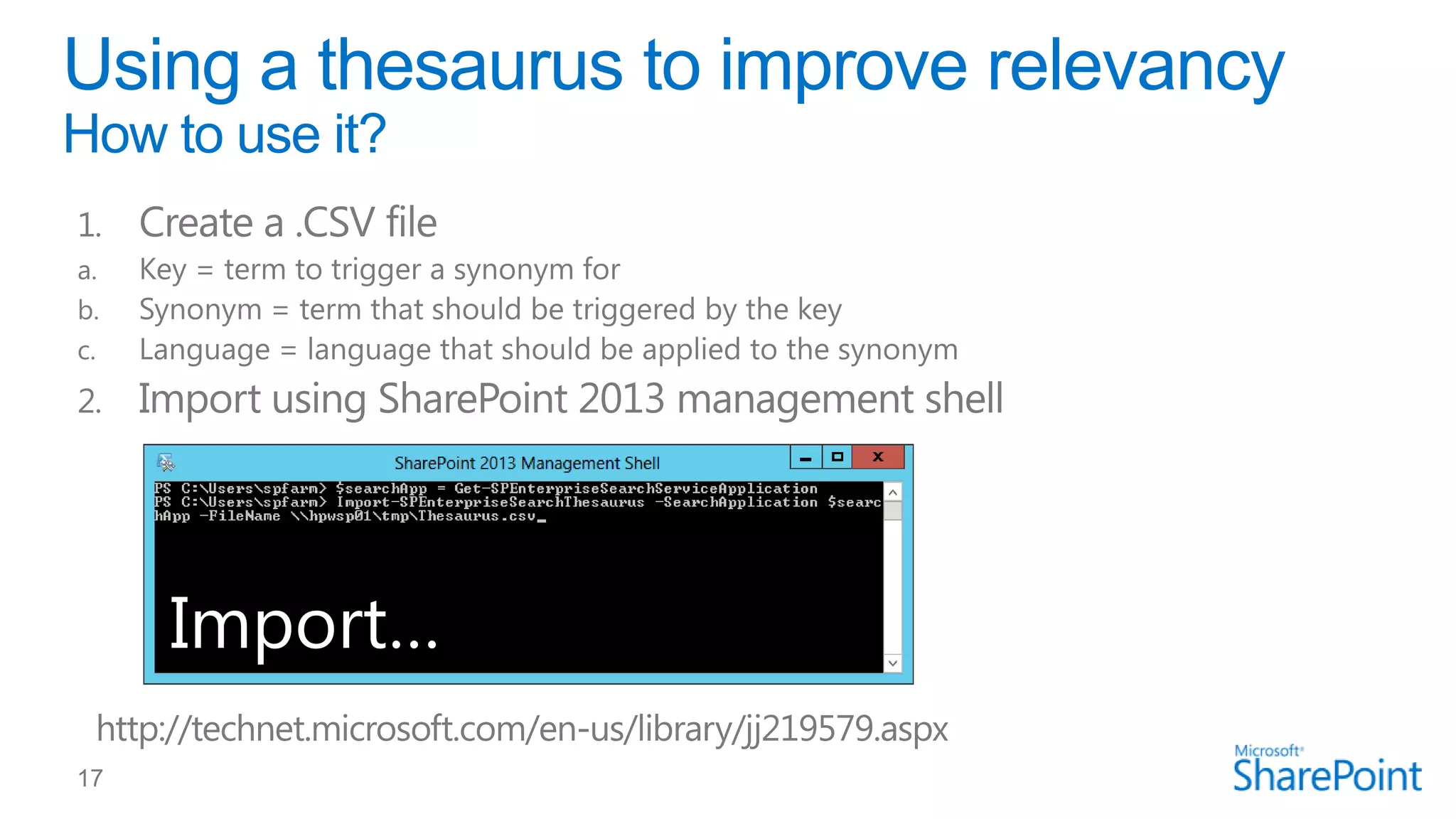 Using a thesaurus to improve relevancy
How to use it?

1. Create a .CSV file
a. Key = term to trigger a synonym for
b. Synonym = term that should be triggered by the key
c. Language = language that should be applied to the synonym
2. Import using SharePoint 2013 management shell

SharePoint 2013 Management Shell

PS C:\Users\spfarm> $searchApp = Get-SPEnterpriseSearchServiceApplication
PS C:\Users\spfarm> Import-SPEnterpriseSearchThesaurus -SearchApplication $searchApp -FileName \\hpwsp01\tmp\Thesaurus.csv_

Import...

http://technet.microsoft.com/en-us/library/jj219579.aspx

17

Microsoft SharePoint